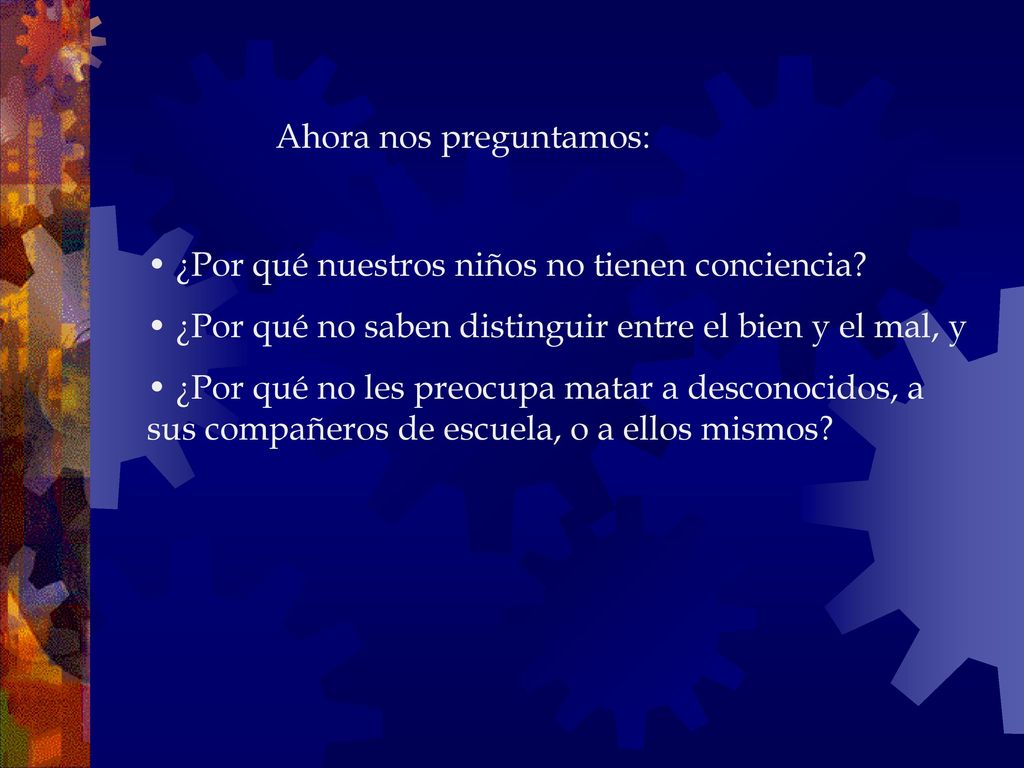 Ahora nos preguntamos:

• ¿Por qué nuestros niños no tienen conciencia?

• ¿Por qué no saben distinguir entre el bien y el mal, y

• ¿Por qué no les preocupa matar a desconocidos, a sus compañeros de escuela, o a ellos mismos?